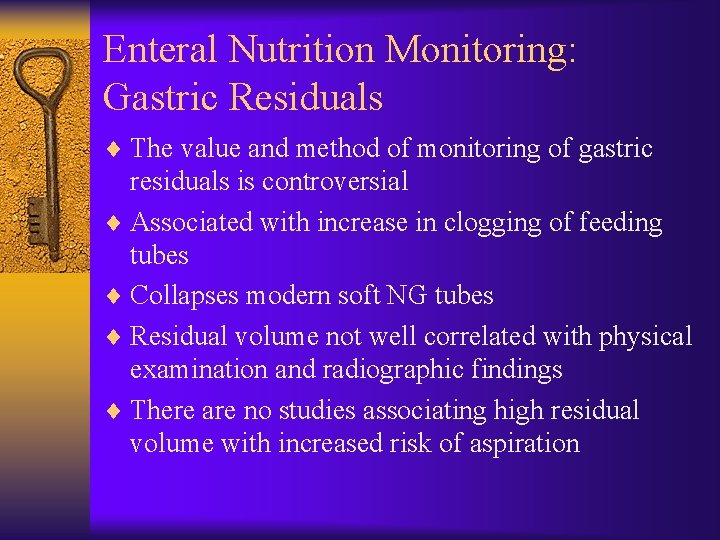 Enteral Nutrition Monitoring: Gastric Residuals

♦ The value and method of monitoring of gastric residuals is controversial

♦ Associated with increase in clogging of feeding tubes

♦ Collapses modern soft NG tubes

♦ Residual volume not well correlated with physical examination and radiographic findings

♦ There are no studies associating high residual volume with increased risk of aspiration